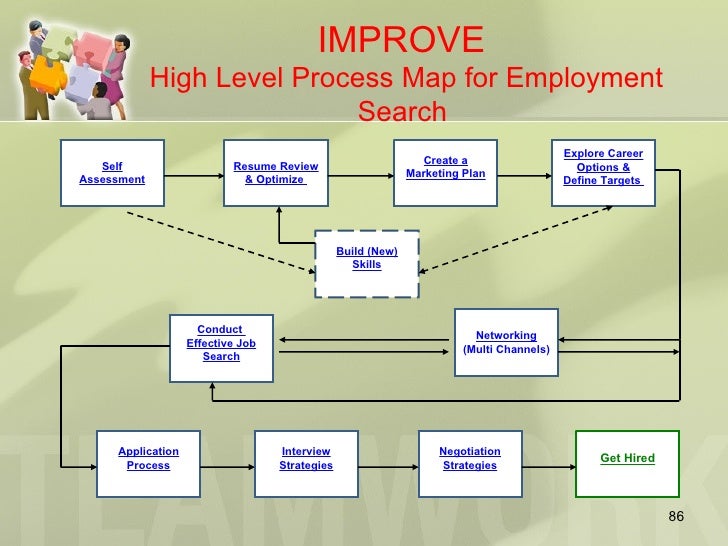 IMPROVE
High Level Process Map for Employment Search

Self Assessment

Resume Review & Optimize

Create a Marketing Plan

Explore Career Options & Define Targets

Build (New) Skills

Conduct Effective Job Search

Networking (Multi Channels)

Application Process

Interview Strategies

Negotiation Strategies

Get Hired

TEAMWORK

86